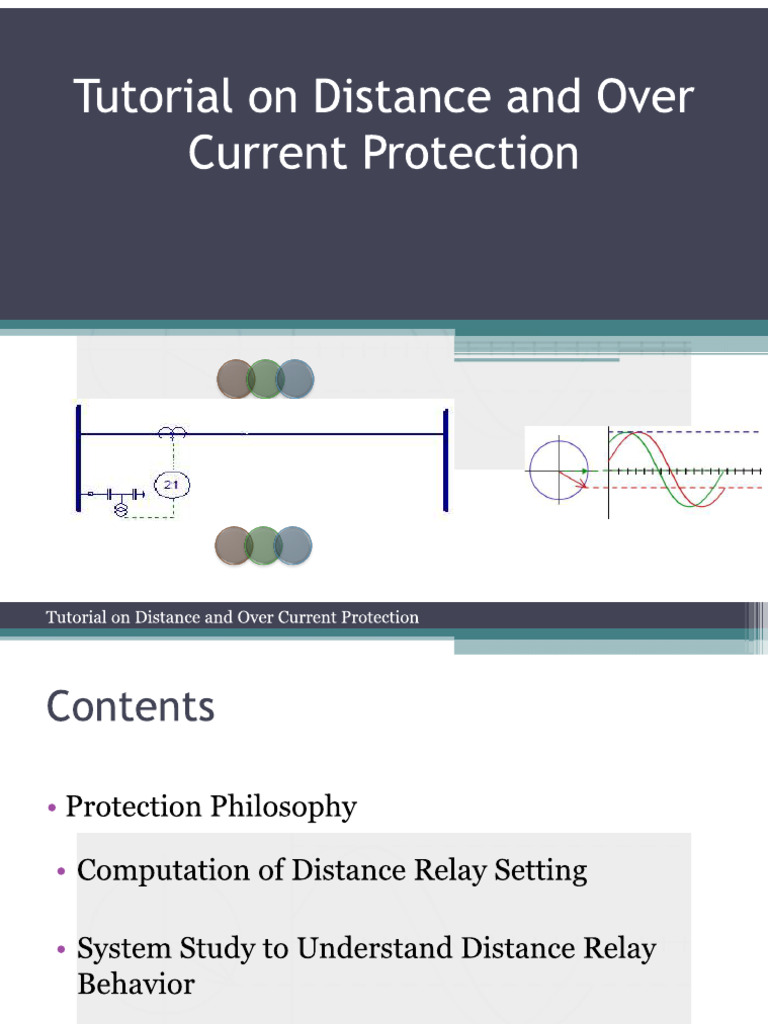 Tutorial on Distance and Over Current Protection

21

Tutorial on Distance and Over Current Protection

Contents

• Protection Philosophy

• Computation of Distance Relay Setting

• System Study to Understand Distance Relay Behavior